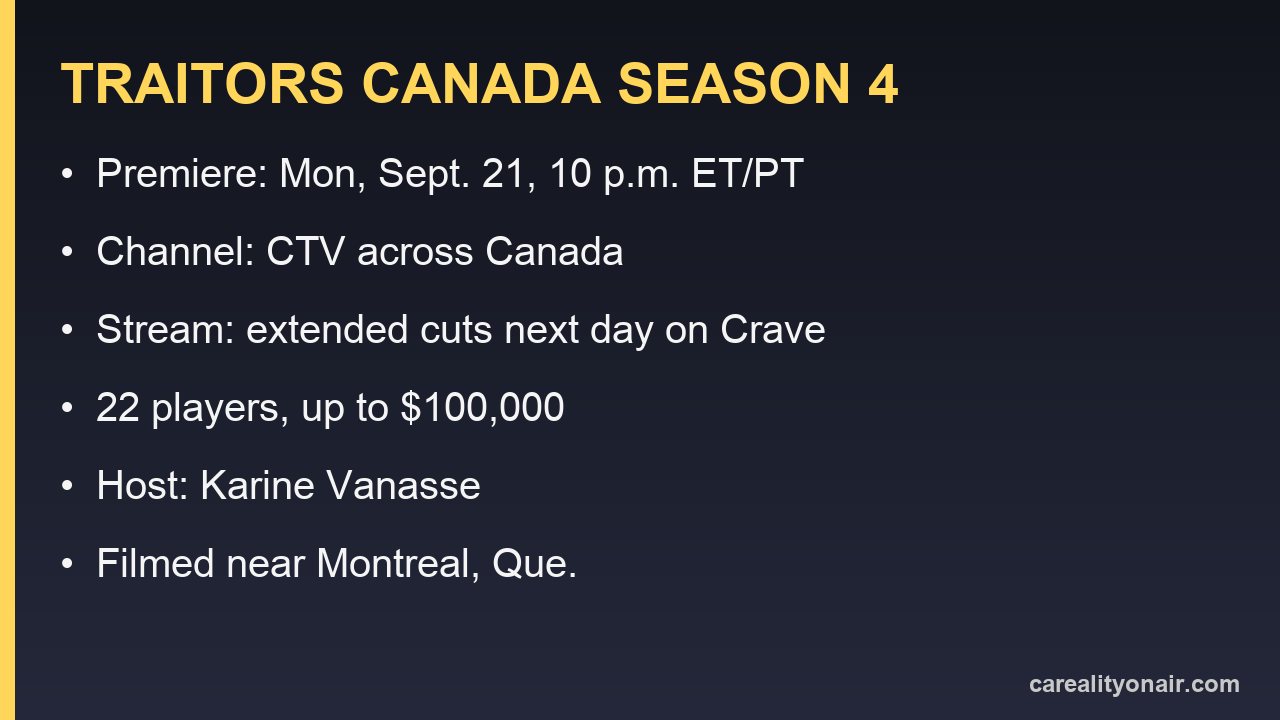 TRAITORS CANADA SEASON 4

• Premiere: Mon, Sept. 21, 10 p.m. ET/PT

• Channel: CTV across Canada

• Stream: extended cuts next day on Crave

• 22 players, up to \$100,000

• Host: Karine Vanasse

• Filmed near Montreal, Que.

carealityonair.com